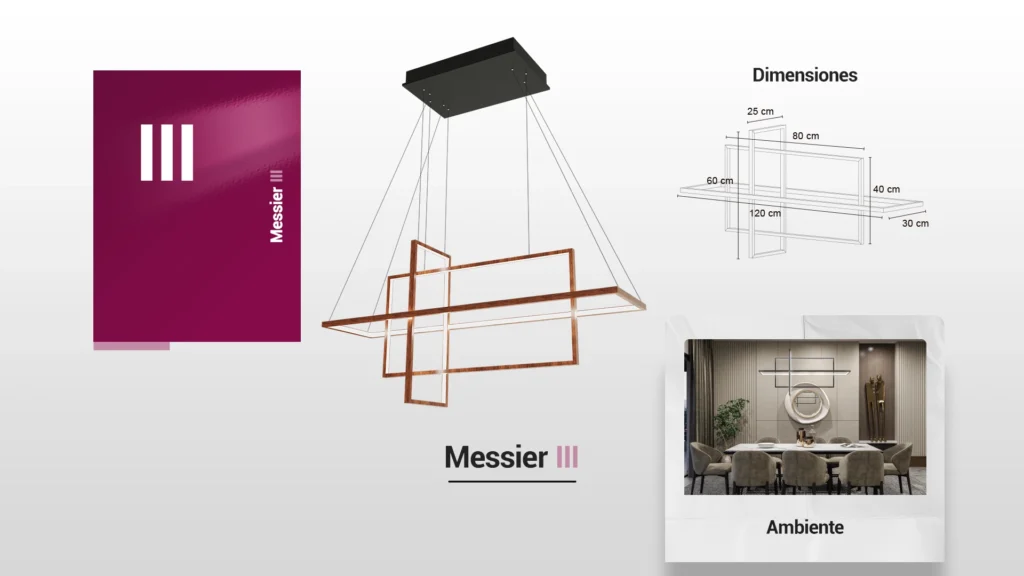 III

Messier III

Dimensiones

25 cm
80 cm
60 cm
40 cm
120 cm
30 cm

Messier III

Ambiente